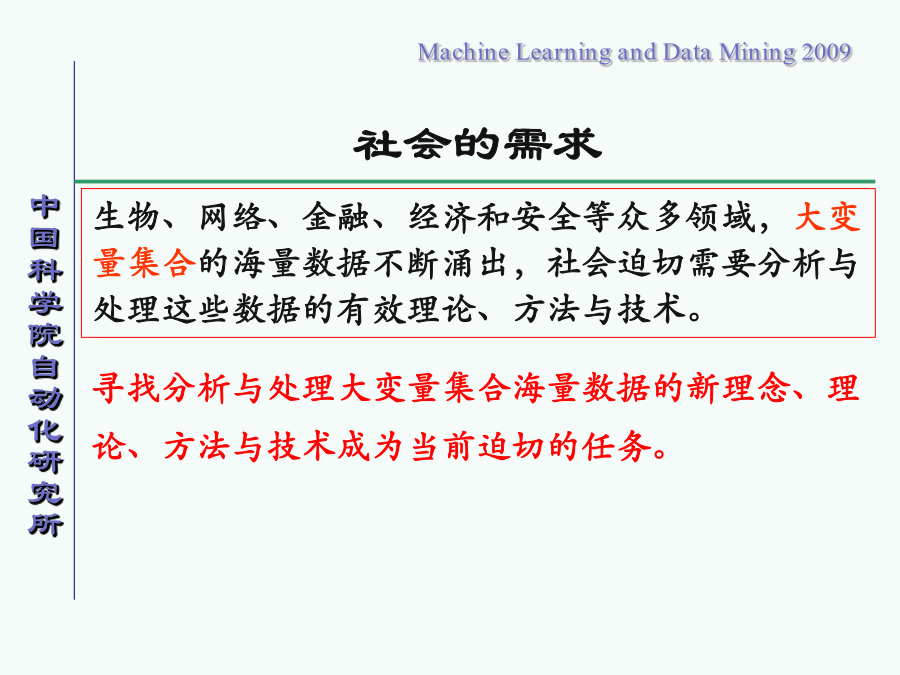 Machine Learning and Data Mining 2009

中国科学院自动化研究所

社会的需求

生物、网络、金融、经济和安全等众多领域，大变量集合的海量数据不断涌出，社会迫切需要分析与处理这些数据的有效理论、方法与技术。

寻找分析与处理大变量集合海量数据的新理念、理论、方法与技术成为当前迫切的任务。